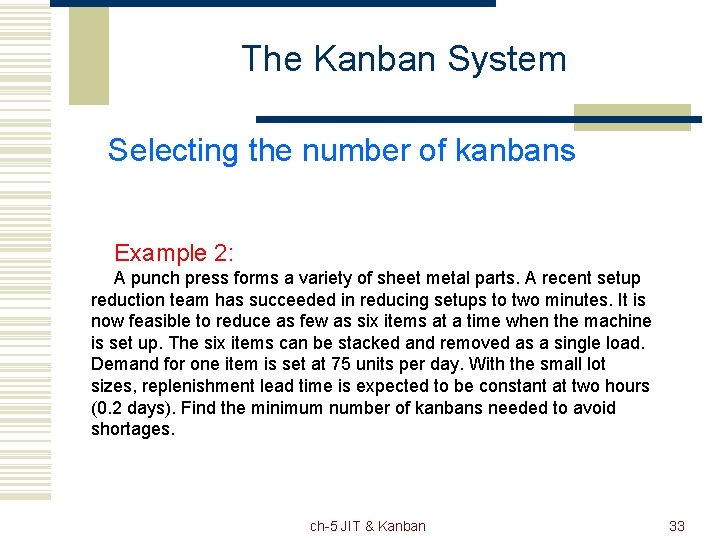 The Kanban System

Selecting the number of kanbans

Example 2:

A punch press forms a variety of sheet metal parts. A recent setup reduction team has succeeded in reducing setups to two minutes. It is now feasible to reduce as few as six items at a time when the machine is set up. The six items can be stacked and removed as a single load. Demand for one item is set at 75 units per day. With the small lot sizes, replenishment lead time is expected to be constant at two hours (0.2 days). Find the minimum number of kanbans needed to avoid shortages.

ch-5 JIT & Kanban

33